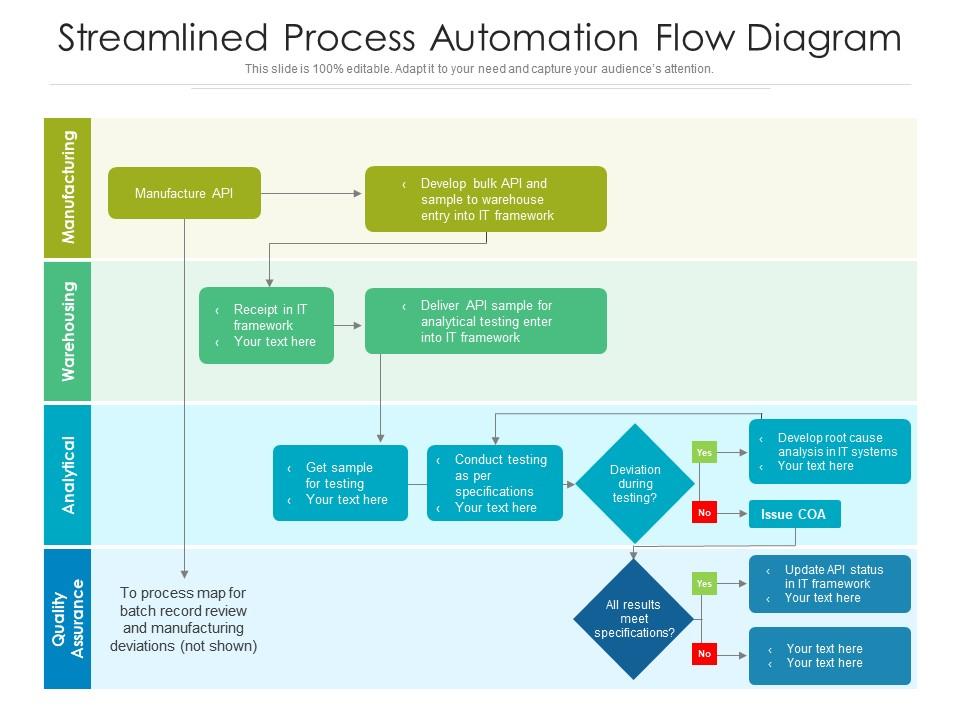 Streamlined Process Automation Flow Diagram

This slide is 100% editable. Adapt it to your need and capture your audience's attention.

Manufacturing

Manufacture API

‹ Develop bulk API and sample to warehouse entry into IT framework

Warehousing

‹ Receipt in IT framework
‹ Your text here

‹ Deliver API sample for analytical testing enter into IT framework

Analytical

‹ Get sample for testing
‹ Your text here

‹ Conduct testing as per specifications
‹ Your text here

Deviation during testing?

Yes

‹ Develop root cause analysis in IT systems
‹ Your text here

No

Issue COA

Quality Assurance

To process map for batch record review and manufacturing deviations (not shown)

All results meet specifications?

Yes

‹ Update API status in IT framework
‹ Your text here

No

‹ Your text here
‹ Your text here